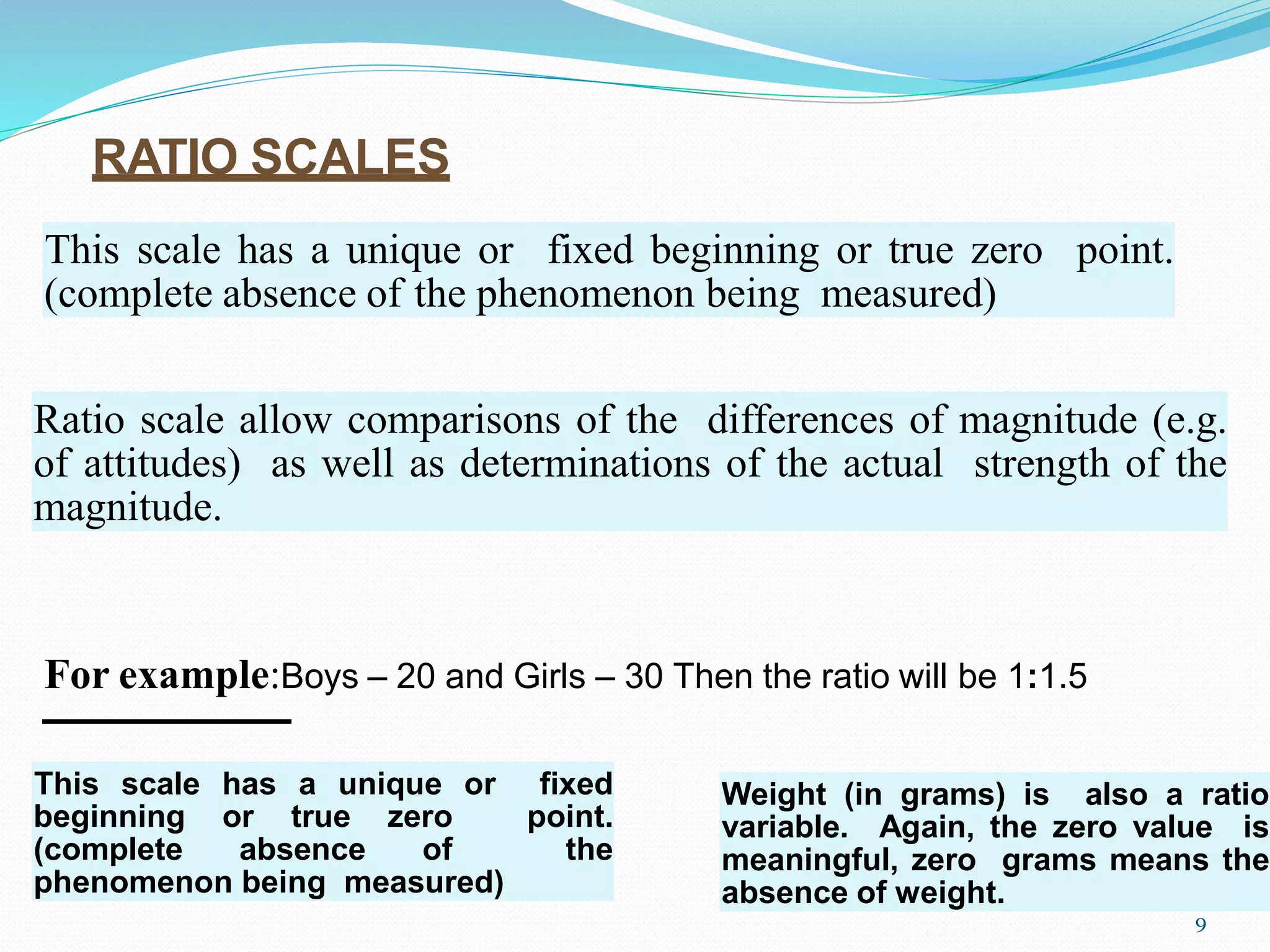 RATIO SCALES

This scale has a unique or fixed beginning or true zero point. (complete absence of the phenomenon being measured)

Ratio scale allow comparisons of the differences of magnitude (e.g. of attitudes) as well as determinations of the actual strength of the magnitude.

For example:Boys – 20 and Girls – 30 Then the ratio will be 1:1.5

This scale has a unique or fixed beginning or true zero point. (complete absence of the phenomenon being measured)

Weight (in grams) is also a ratio variable. Again, the zero value is meaningful, zero grams means the absence of weight.

9